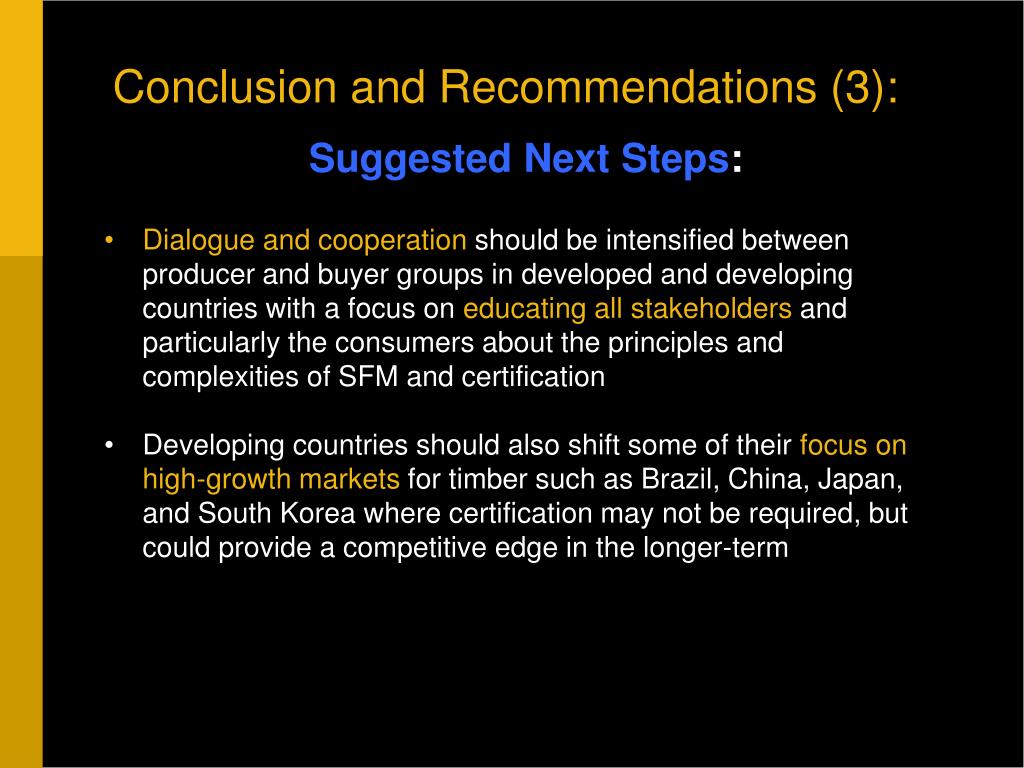 Conclusion and Recommendations (3):

Suggested Next Steps:

• Dialogue and cooperation should be intensified between producer and buyer groups in developed and developing countries with a focus on educating all stakeholders and particularly the consumers about the principles and complexities of SFM and certification

• Developing countries should also shift some of their focus on high-growth markets for timber such as Brazil, China, Japan, and South Korea where certification may not be required, but could provide a competitive edge in the longer-term